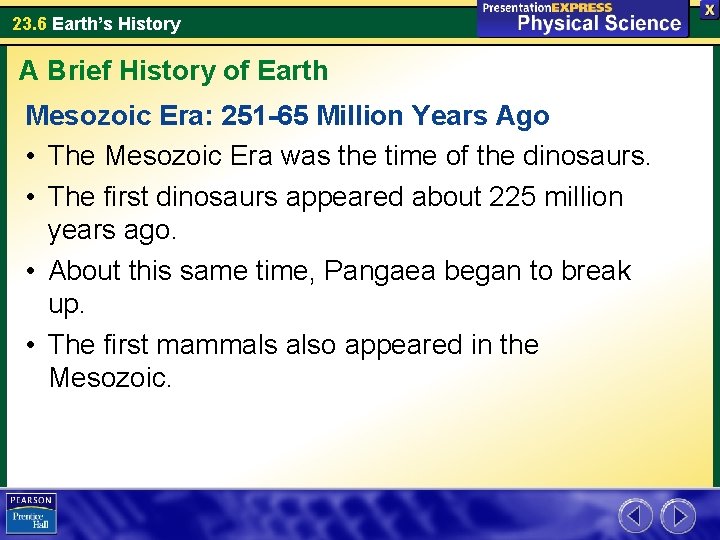 23.6 Earth's History

PresentationEXPRESS
Physical Science

X

A Brief History of Earth

Mesozoic Era: 251-65 Million Years Ago

• The Mesozoic Era was the time of the dinosaurs.
• The first dinosaurs appeared about 225 million years ago.
• About this same time, Pangaea began to break up.
• The first mammals also appeared in the Mesozoic.

PEARSON
Prentice Hall